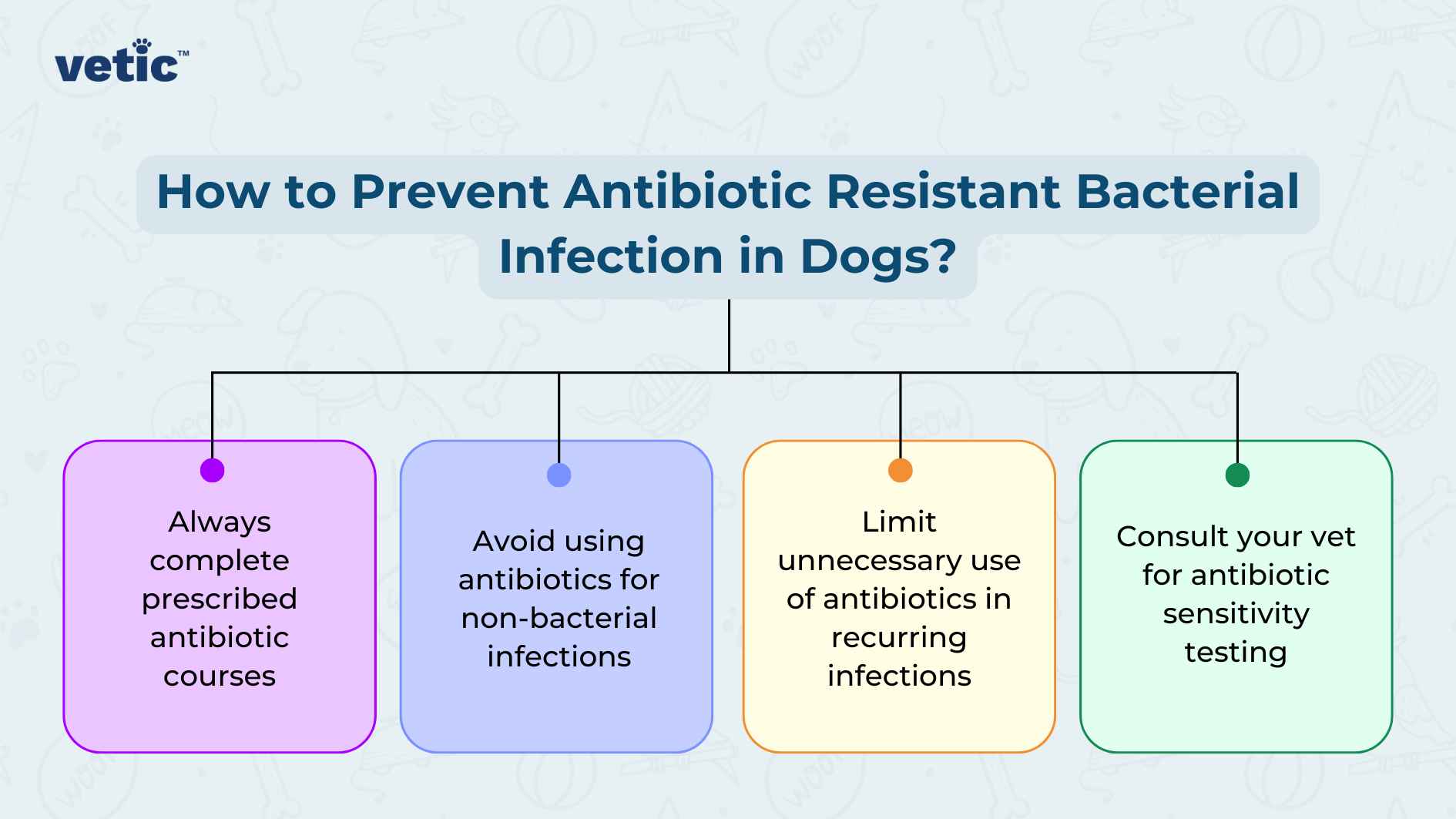 vetic™

How to Prevent Antibiotic Resistant Bacterial Infection in Dogs?

Always complete prescribed antibiotic courses

Avoid using antibiotics for non-bacterial infections

Limit unnecessary use of antibiotics in recurring infections

Consult your vet for antibiotic sensitivity testing